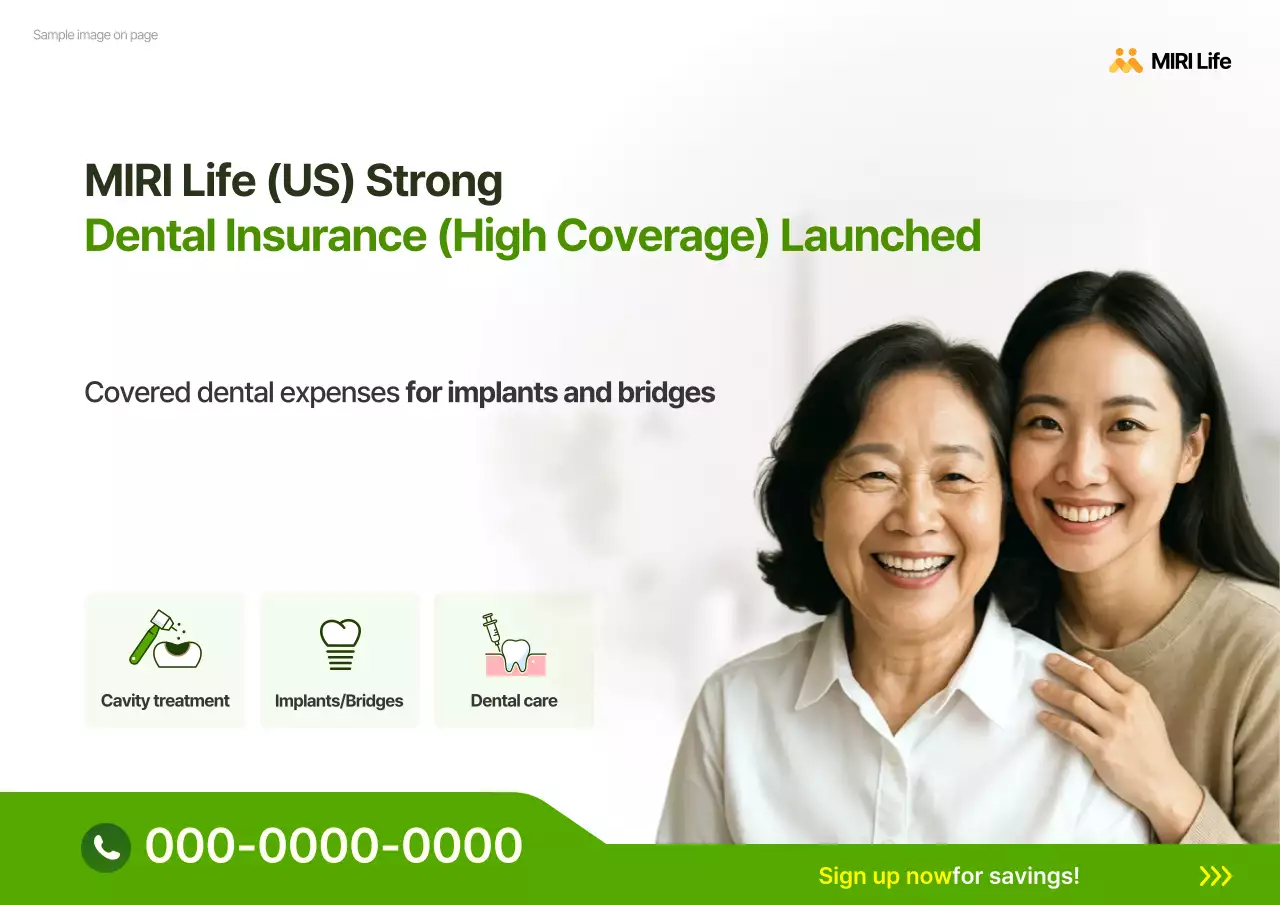 Sample image on page

MIRI Life

MIRI Life (US) Strong
Dental Insurance (High Coverage) Launched

Covered dental expenses for implants and bridges

Cavity treatment

Implants/Bridges

Dental care

000-0000-0000

Sign up nowfor savings!